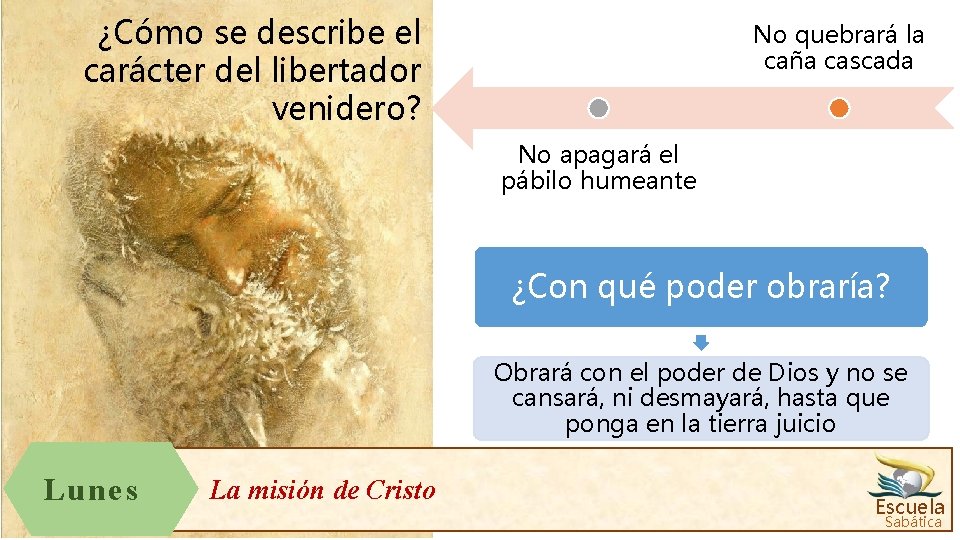 ¿Cómo se describe el carácter del libertador venidero?

No quebrará la caña cascada

No apagará el pábilo humeante

¿Con qué poder obraría?

Obrará con el poder de Dios y no se cansará, ni desmayará, hasta que ponga en la tierra juicio

Lunes

La misión de Cristo

Escuela Sabática